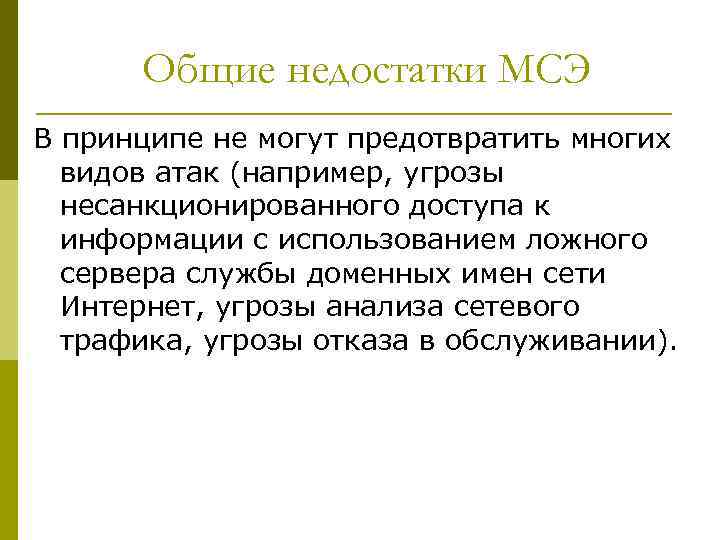 Общие недостатки МСЭ

В принципе не могут предотвратить многих видов атак (например, угрозы несанкционированного доступа к информации с использованием ложного сервера службы доменных имен сети Интернет, угрозы анализа сетевого трафика, угрозы отказа в обслуживании).